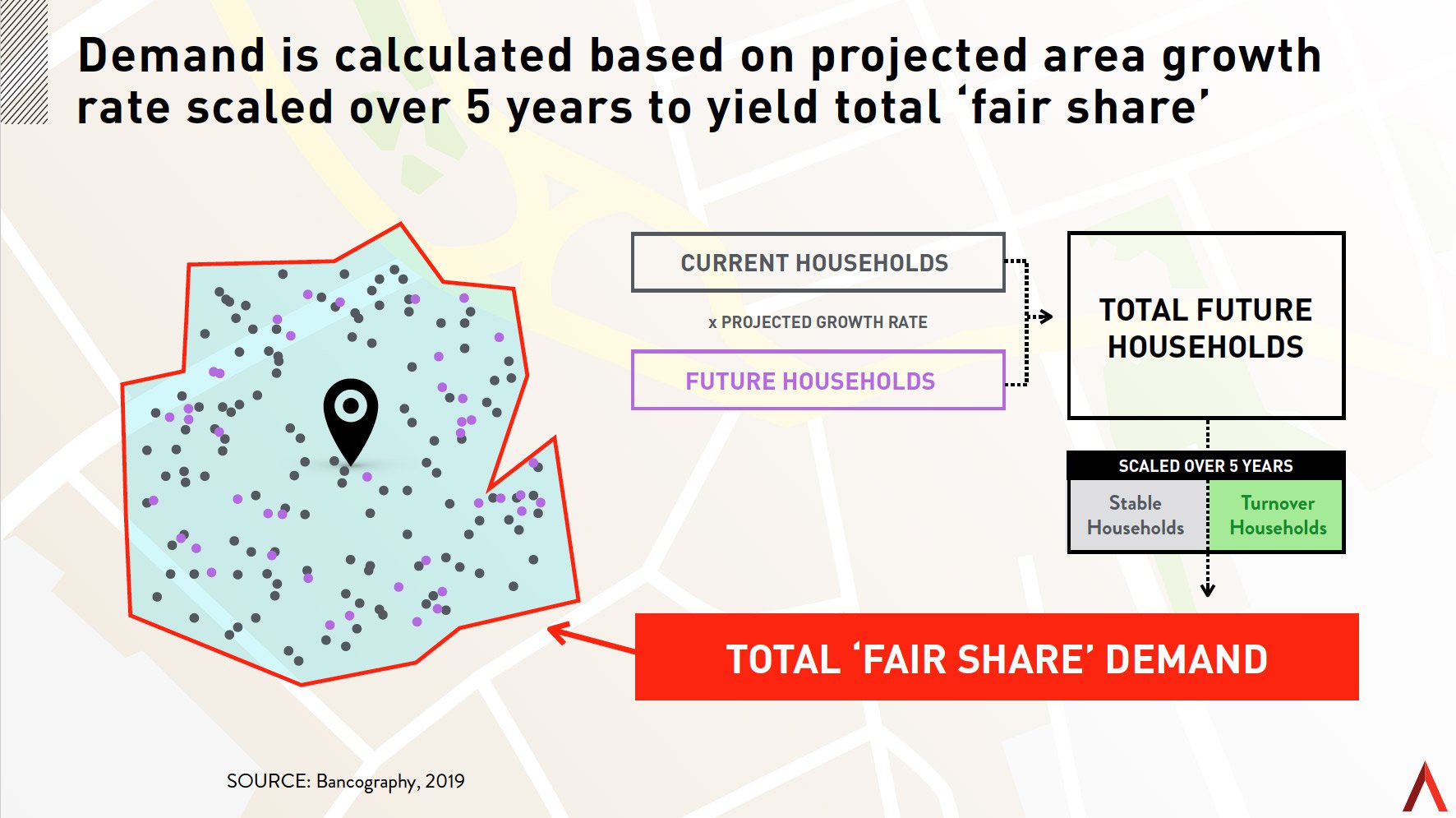 Demand is calculated based on projected area growth rate scaled over 5 years to yield total ‘fair share’

CURRENT HOUSEHOLDS

x PROJECTED GROWTH RATE

FUTURE HOUSEHOLDS

TOTAL FUTURE HOUSEHOLDS

SCALED OVER 5 YEARS

Stable Households

Turnover Households

TOTAL ‘FAIR SHARE’ DEMAND

SOURCE: Bancography, 2019